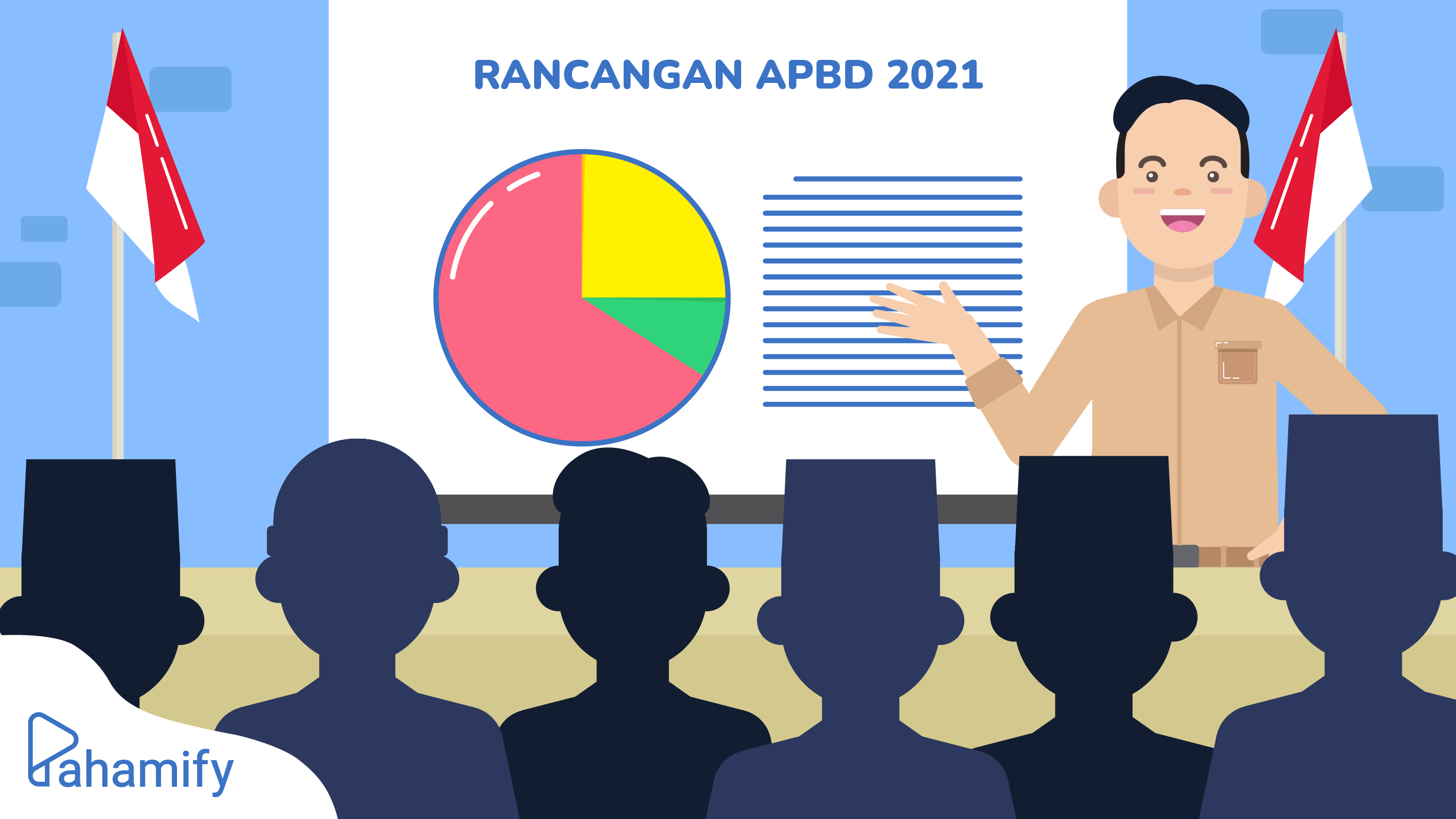 RANCANGAN APBD 2021

Pahamify